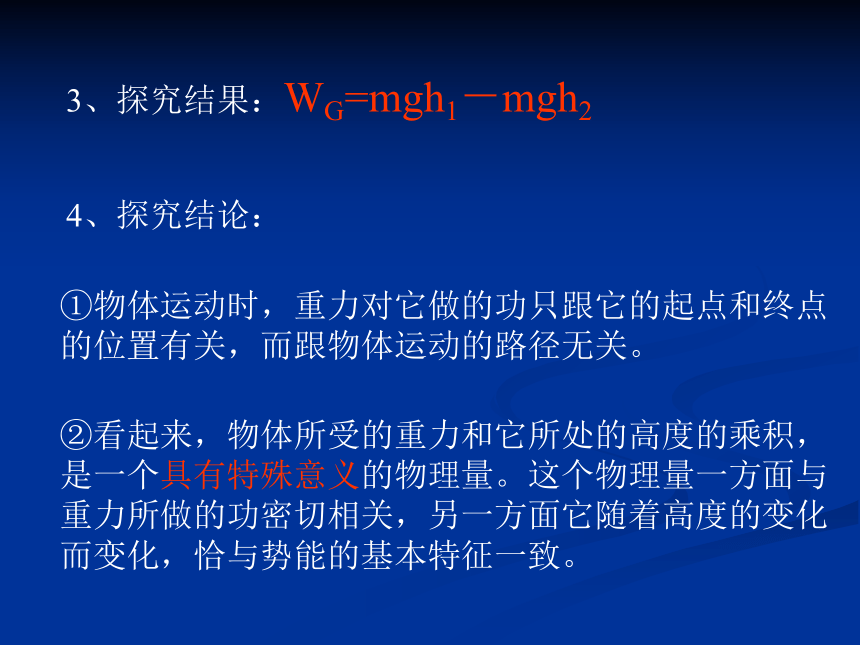 3、探究结果：$W_G=mgh_1-mgh_2$

4、探究结论：

①物体运动时，重力对它做的功只跟它的起点和终点的位置有关，而跟物体运动的路径无关。

②看起来，物体所受的重力和它所处的高度的乘积，是一个具有特殊意义的物理量。这个物理量一方面与重力所做的功密切相关，另一方面它随着高度的变化而变化，恰与势能的基本特征一致。